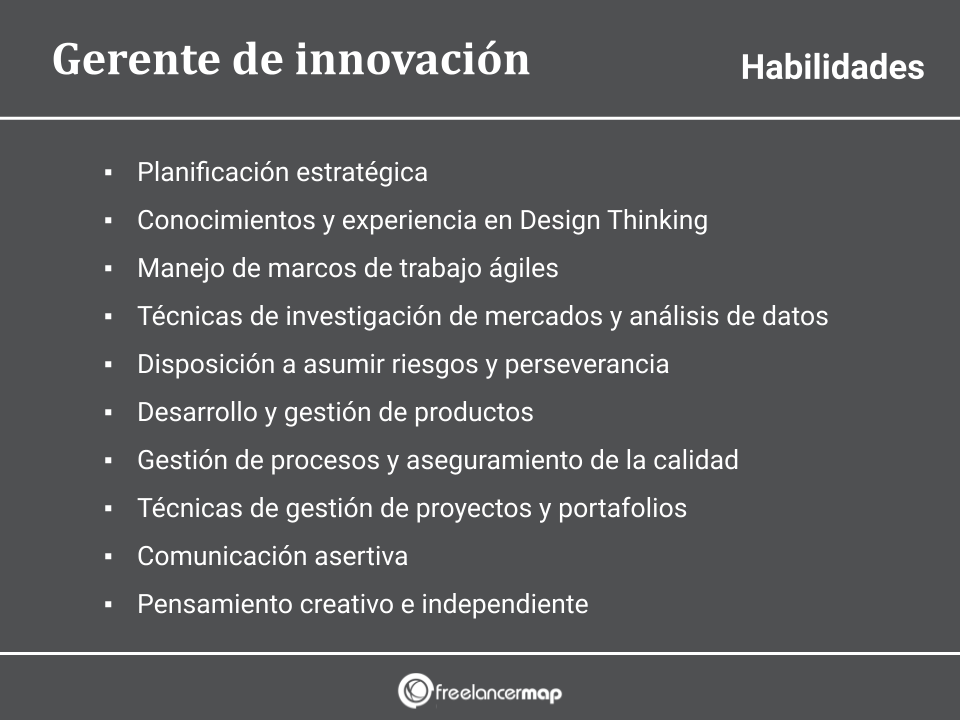 Gerente de innovación

Habilidades

▪ Planificación estratégica
▪ Conocimientos y experiencia en Design Thinking
▪ Manejo de marcos de trabajo ágiles
▪ Técnicas de investigación de mercados y análisis de datos
▪ Disposición a asumir riesgos y perseverancia
▪ Desarrollo y gestión de productos
▪ Gestión de procesos y aseguramiento de la calidad
▪ Técnicas de gestión de proyectos y portafolios
▪ Comunicación asertiva
▪ Pensamiento creativo e independiente

freelancermap